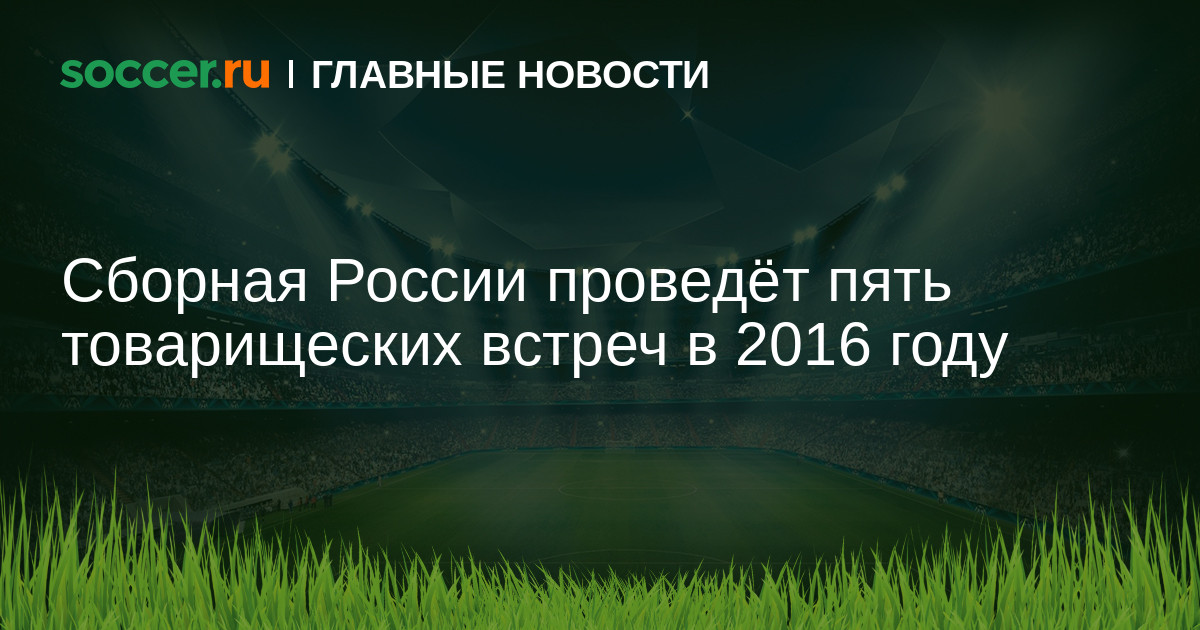 soccer.ru | ГЛАВНЫЕ НОВОСТИ

Сборная России проведёт пять товарищеских встреч в 2016 году